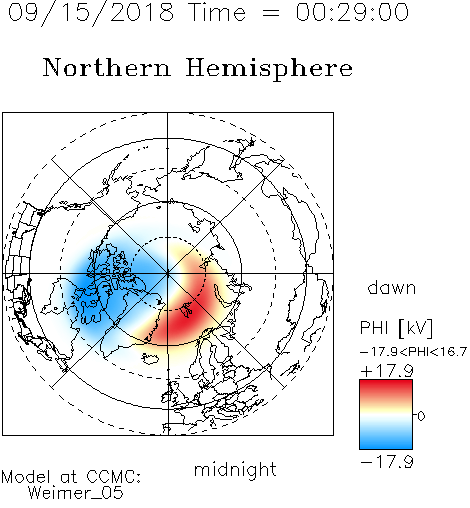 09/15/2018 Time = 00:29:00

Northern Hemisphere

dawn

PHI [kV]

−17.9<PHI<16.7

+17.9

0

−17.9

midnight

Model at CCMC:
Weimer_05